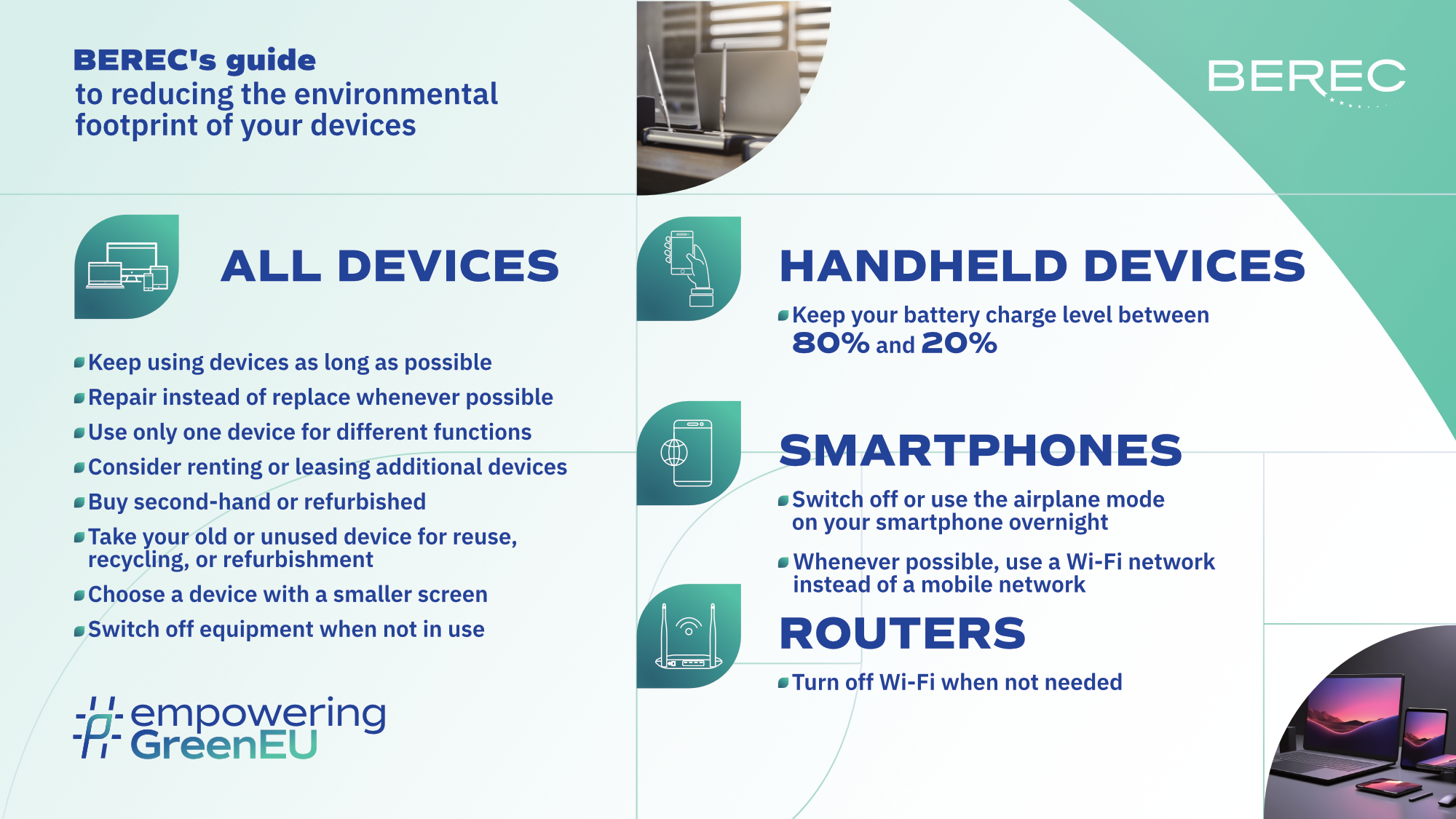 BEREC's guide
to reducing the environmental footprint of your devices

BEREC

ALL DEVICES

Keep using devices as long as possible
Repair instead of replace whenever possible
Use only one device for different functions
Consider renting or leasing additional devices
Buy second-hand or refurbished
Take your old or unused device for reuse, recycling, or refurbishment
Choose a device with a smaller screen
Switch off equipment when not in use

#empowering GreenEU

HANDHELD DEVICES

Keep your battery charge level between 80% and 20%

SMARTPHONES

Switch off or use the airplane mode on your smartphone overnight
Whenever possible, use a Wi-Fi network instead of a mobile network

ROUTERS

Turn off Wi-Fi when not needed